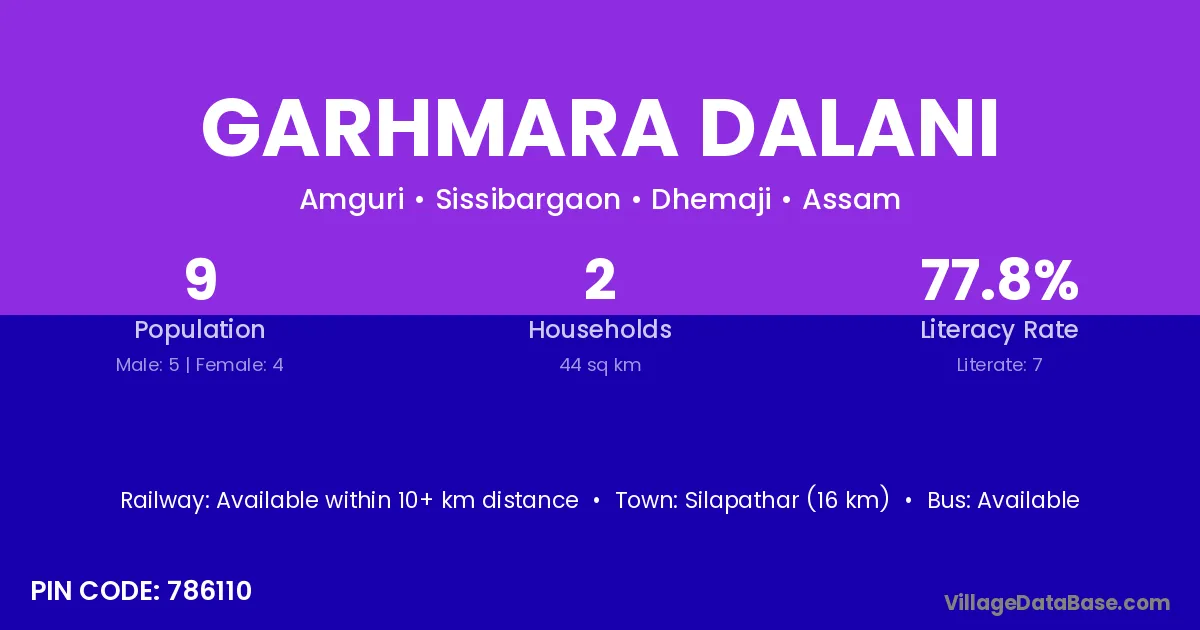 GARHMARA DALANI

Amguri • Sissibargaon • Dhemaji • Assam

9
Population
Male: 5 | Female: 4

2
Households
44 sq km

77.8%
Literacy Rate
Literate: 7

Railway: Available within 10+ km distance • Town: Silapathar (16 km) • Bus: Available

PIN CODE: 786110

VillageDataBase.com